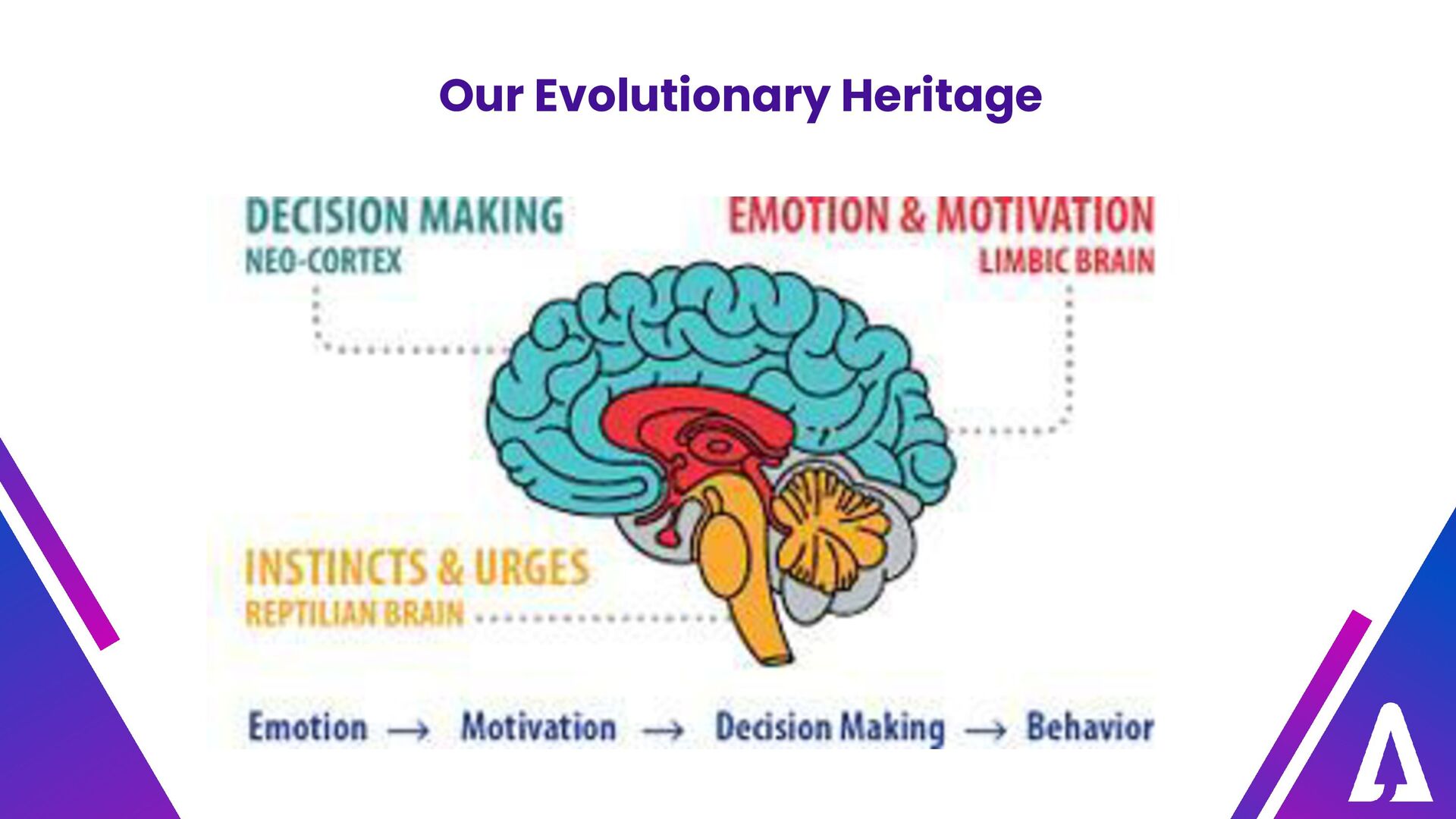 Our Evolutionary Heritage

DECISION MAKING
NEO-CORTEX

EMOTION & MOTIVATION
LIMBIC BRAIN

INSTINCTS & URGES
REPTILIAN BRAIN

Emotion → Motivation → Decision Making → Behavior